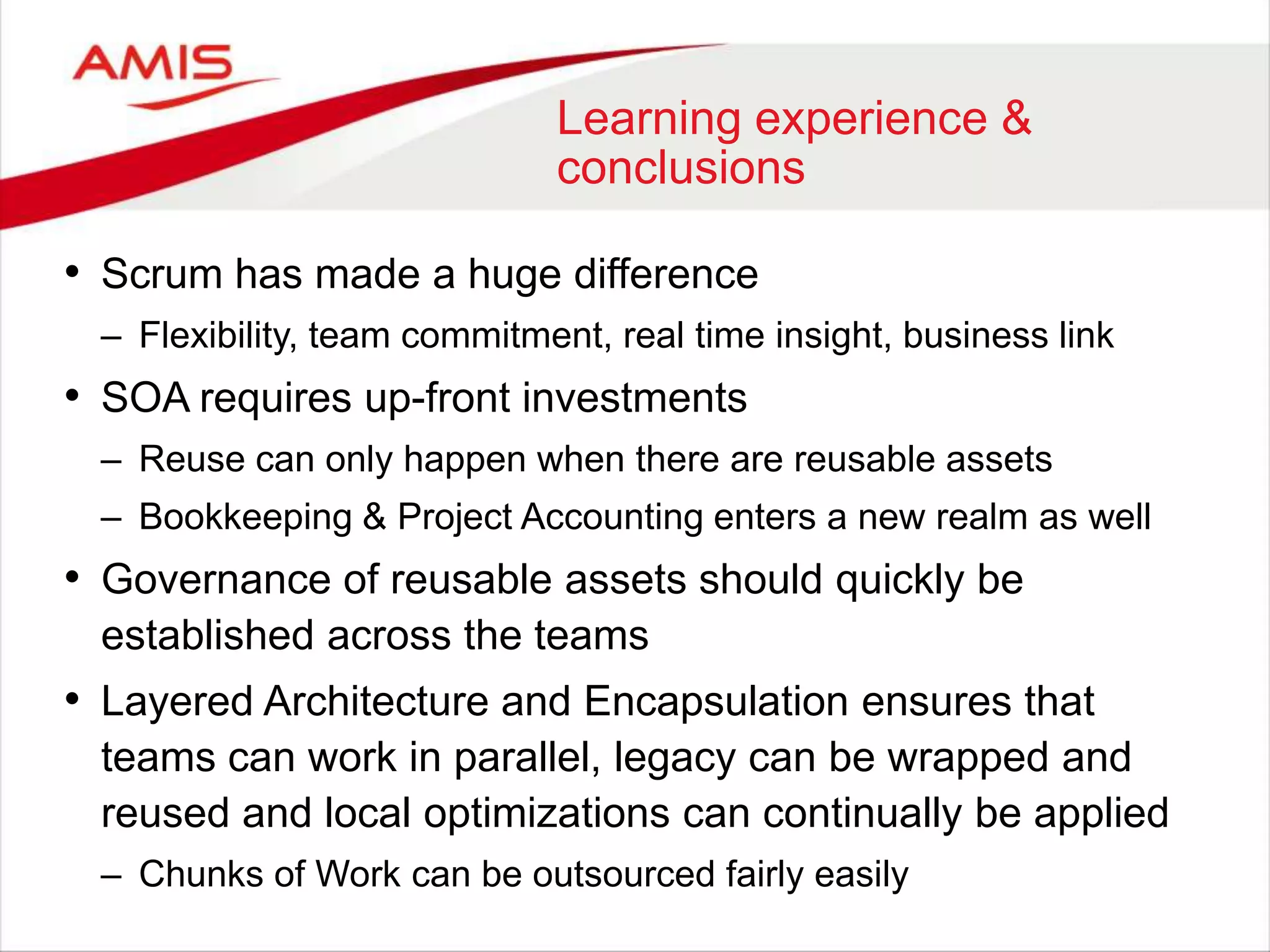 AMIS

Learning experience & conclusions

• Scrum has made a huge difference
– Flexibility, team commitment, real time insight, business link
• SOA requires up-front investments
– Reuse can only happen when there are reusable assets
– Bookkeeping & Project Accounting enters a new realm as well
• Governance of reusable assets should quickly be established across the teams
• Layered Architecture and Encapsulation ensures that teams can work in parallel, legacy can be wrapped and reused and local optimizations can continually be applied
– Chunks of Work can be outsourced fairly easily